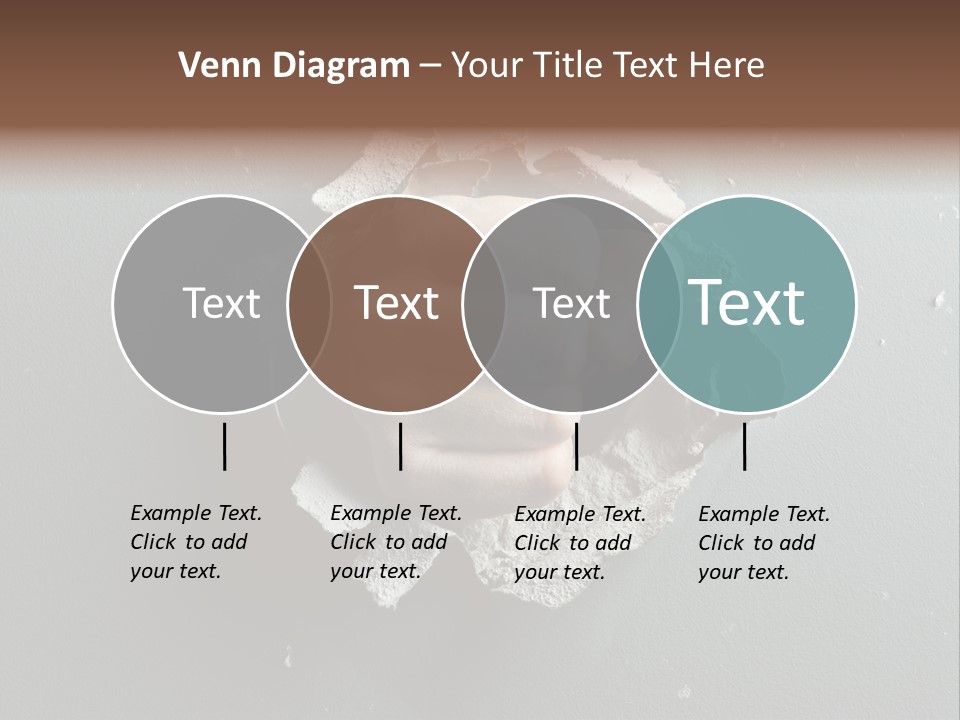 Venn Diagram – Your Title Text Here

Text

Text

Text

Text

Example Text. Click to add your text.

Example Text. Click to add your text.

Example Text. Click to add your text.

Example Text. Click to add your text.